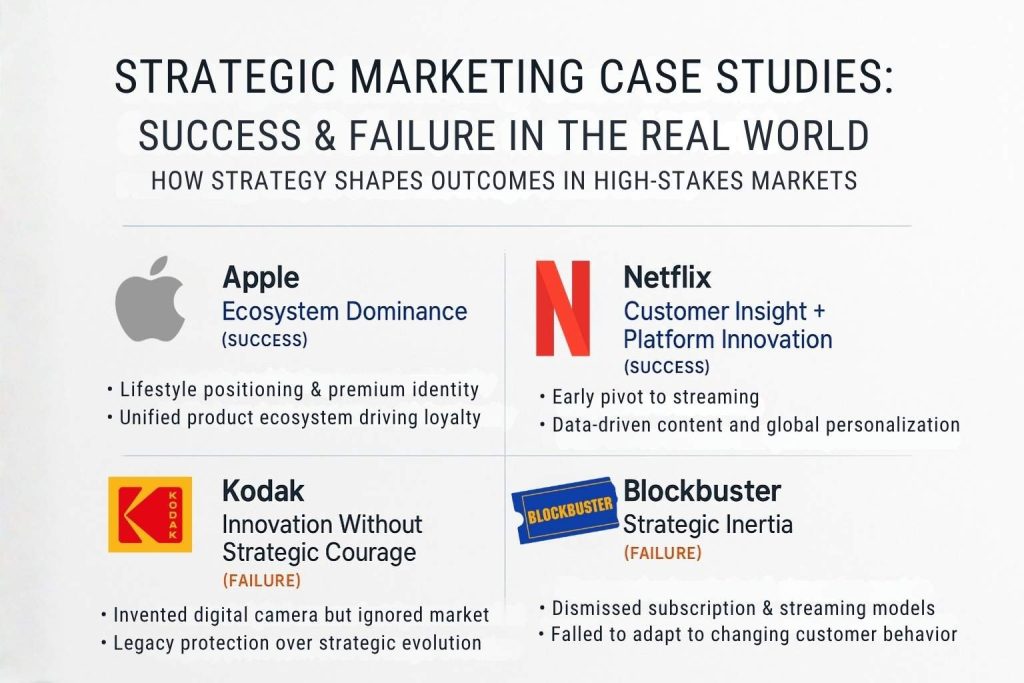 STRATEGIC MARKETING CASE STUDIES: SUCCESS & FAILURE IN THE REAL WORLD

HOW STRATEGY SHAPES OUTCOMES IN HIGH-STAKES MARKETS

Apple
Ecosystem Dominance
(SUCCESS)

• Lifestyle positioning & premium identity
• Unified product ecosystem driving loyalty

Netflix
Customer Insight + Platform Innovation
(SUCCESS)

• Early pivot to streaming
• Data-driven content and global personalization

KODAK

Kodak
Innovation Without Strategic Courage
(FAILURE)

• Invented digital camera but ignored market
• Legacy protection over strategic evolution

BLOCKBUSTER

Blockbuster
Strategic Inertia
(FAILURE)

• Dismissed subscription & streaming models
• Falled to adapt to changing customer behavior